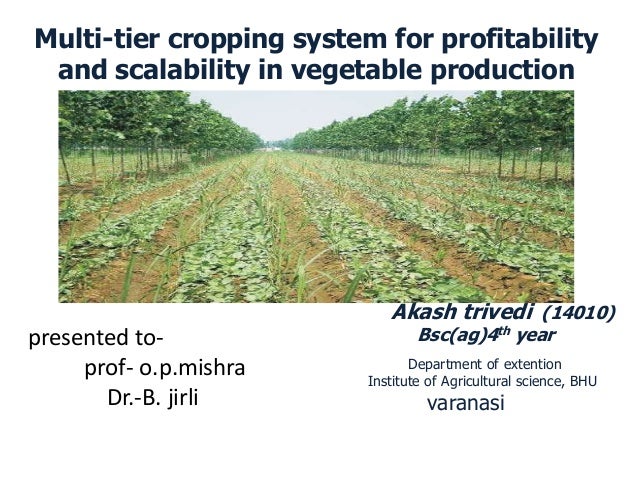 Multi-tier cropping system for profitability and scalability in vegetable production

presented to-
prof- o.p.mishra
Dr.-B. jirli

Akash trivedi (14010)
Bsc(ag)4$^{th}$ year
Department of extention
Institute of Agricultural science, BHU
varanasi